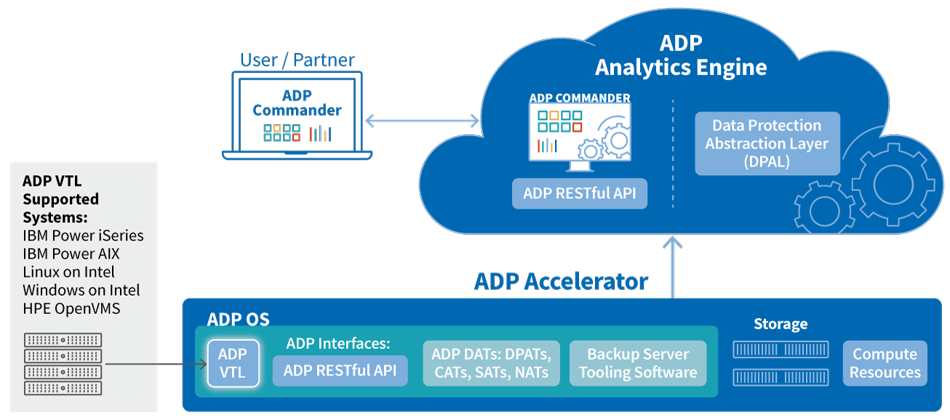 User / Partner

ADP Commander

ADP Analytics Engine

ADP COMMANDER

ADP RESTful API

Data Protection Abstraction Layer (DPAL)

ADP VTL Supported Systems:
IBM Power iSeries
IBM Power AIX
Linux on Intel
Windows on Intel
HPE OpenVMS

ADP Accelerator

ADP OS

ADP VTL

ADP Interfaces:
ADP RESTful API

ADP DATs: DPATs, CATs, SATs, NATs

Backup Server Tooling Software

Storage

Compute Resources